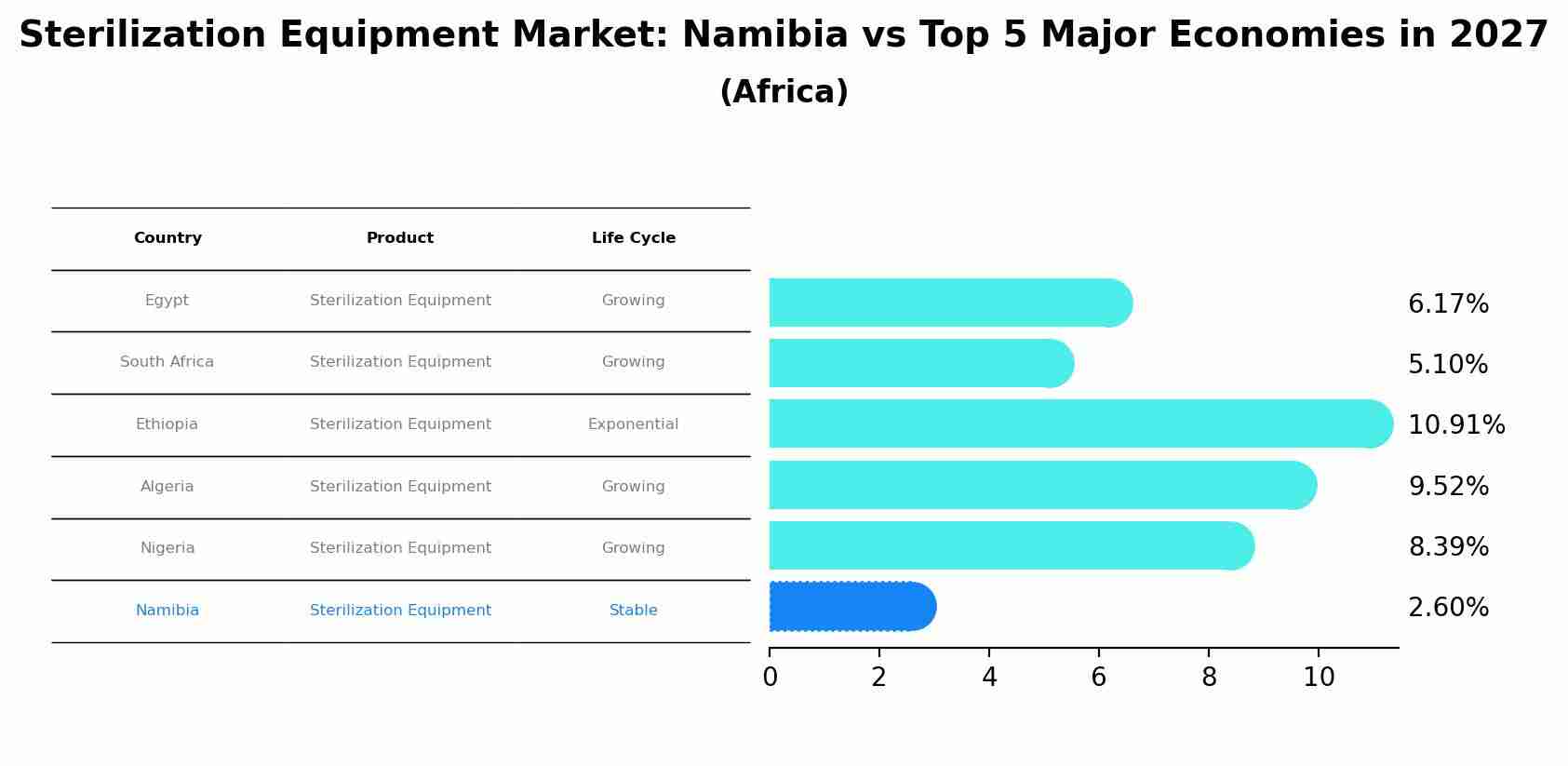 Sterilization Equipment Market: Namibia vs Top 5 Major Economies in 2027
(Africa)

| Country | Product | Life Cycle |
|---|---|---|
| Egypt | Sterilization Equipment | Growing |
| South Africa | Sterilization Equipment | Growing |
| Ethiopia | Sterilization Equipment | Exponential |
| Algeria | Sterilization Equipment | Growing |
| Nigeria | Sterilization Equipment | Growing |
| Namibia | Sterilization Equipment | Stable |

6.17%
5.10%
10.91%
9.52%
8.39%
2.60%

0 2 4 6 8 10